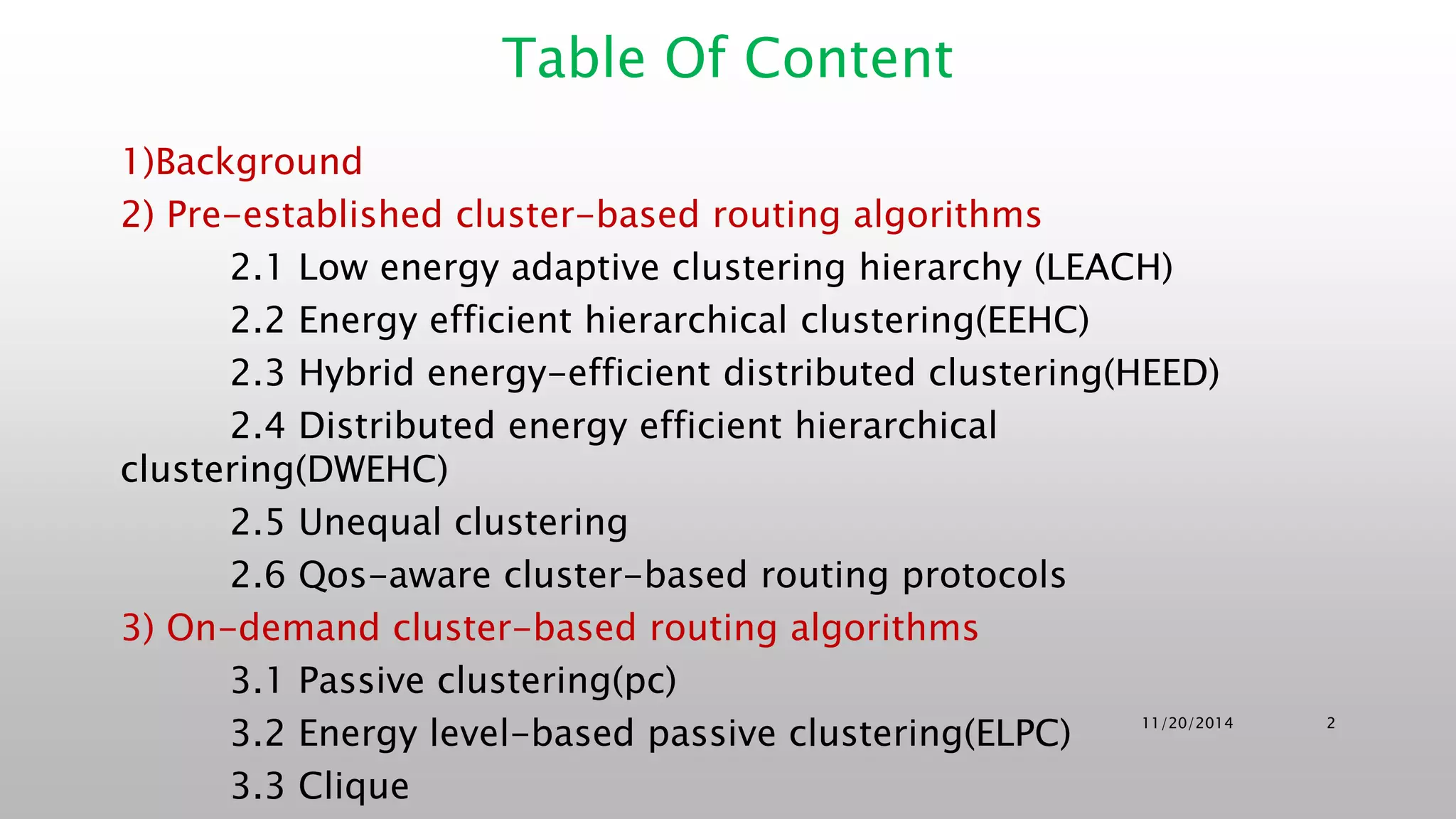 Table Of Content

1)Background

2) Pre-established cluster-based routing algorithms

2.1 Low energy adaptive clustering hierarchy (LEACH)

2.2 Energy efficient hierarchical clustering(EEHC)

2.3 Hybrid energy-efficient distributed clustering(HEED)

2.4 Distributed energy efficient hierarchical clustering(DWEHC)

2.5 Unequal clustering

2.6 Qos-aware cluster-based routing protocols

3) On-demand cluster-based routing algorithms

3.1 Passive clustering(pc)

3.2 Energy level-based passive clustering(ELPC)

3.3 Clique

11/20/2014

2